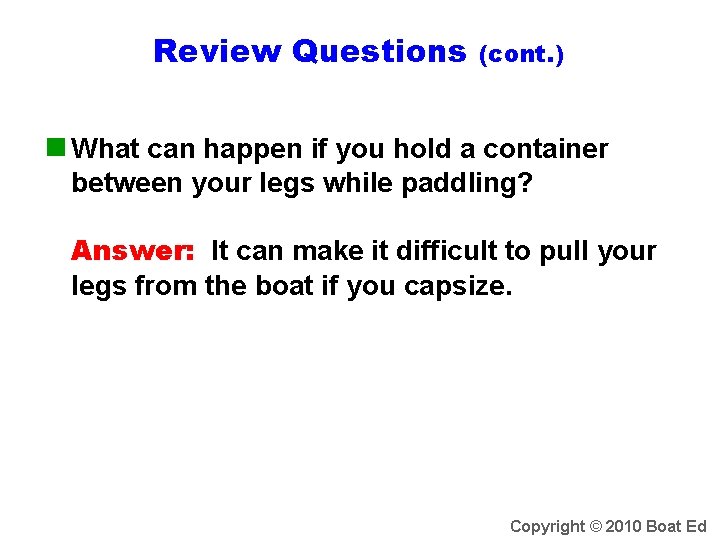 Review Questions (cont.)

What can happen if you hold a container between your legs while paddling?

Answer: It can make it difficult to pull your legs from the boat if you capsize.

Copyright © 2010 Boat Ed